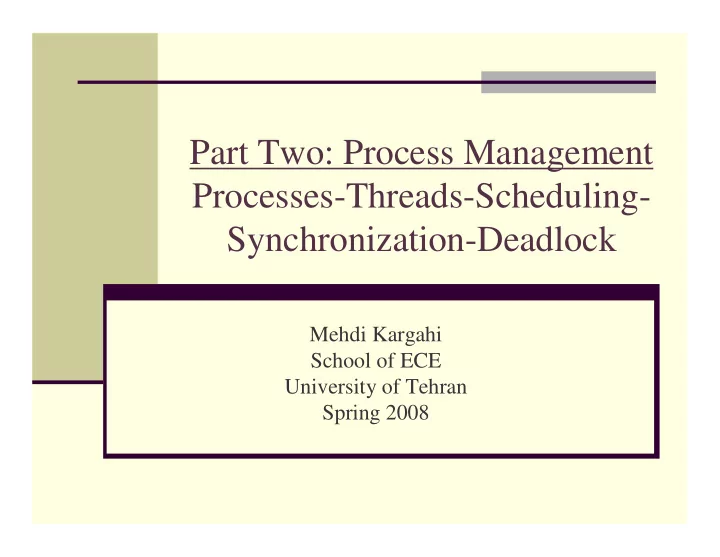 Part Two: Process Management
Processes-Threads-Scheduling-Synchronization-Deadlock

Mehdi Kargahi
School of ECE
University of Tehran
Spring 2008